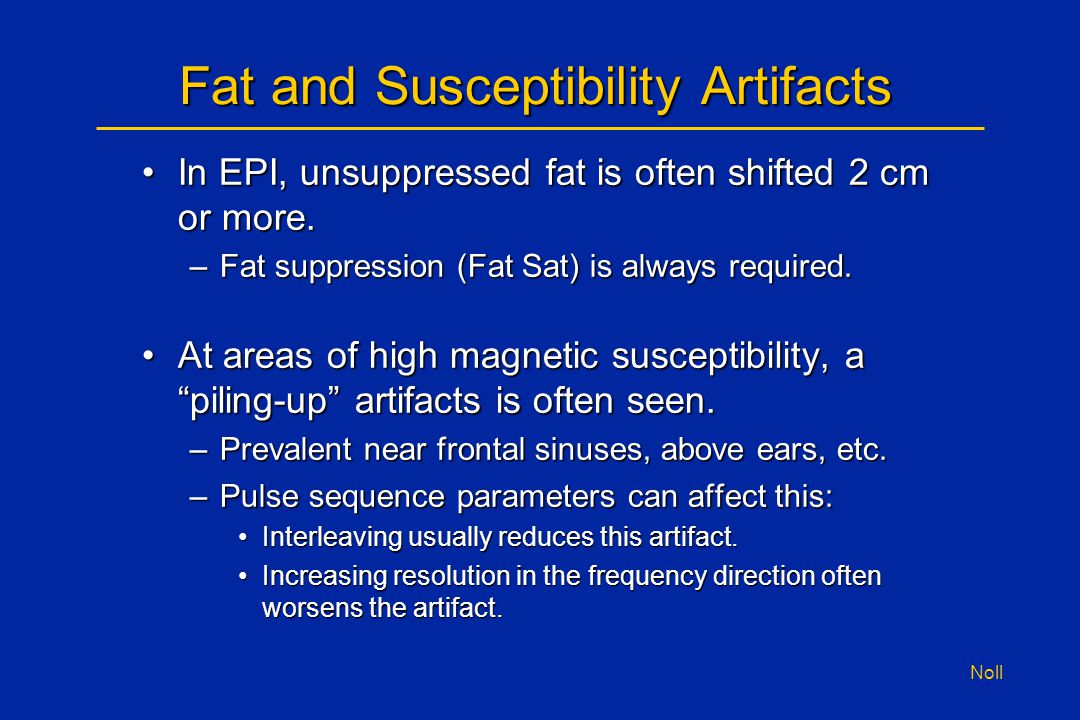 Fat and Susceptibility Artifacts

• In EPI, unsuppressed fat is often shifted 2 cm or more.

– Fat suppression (Fat Sat) is always required.

• At areas of high magnetic susceptibility, a “piling-up” artifacts is often seen.

– Prevalent near frontal sinuses, above ears, etc.

– Pulse sequence parameters can affect this:

• Interleaving usually reduces this artifact.

• Increasing resolution in the frequency direction often worsens the artifact.

Noll